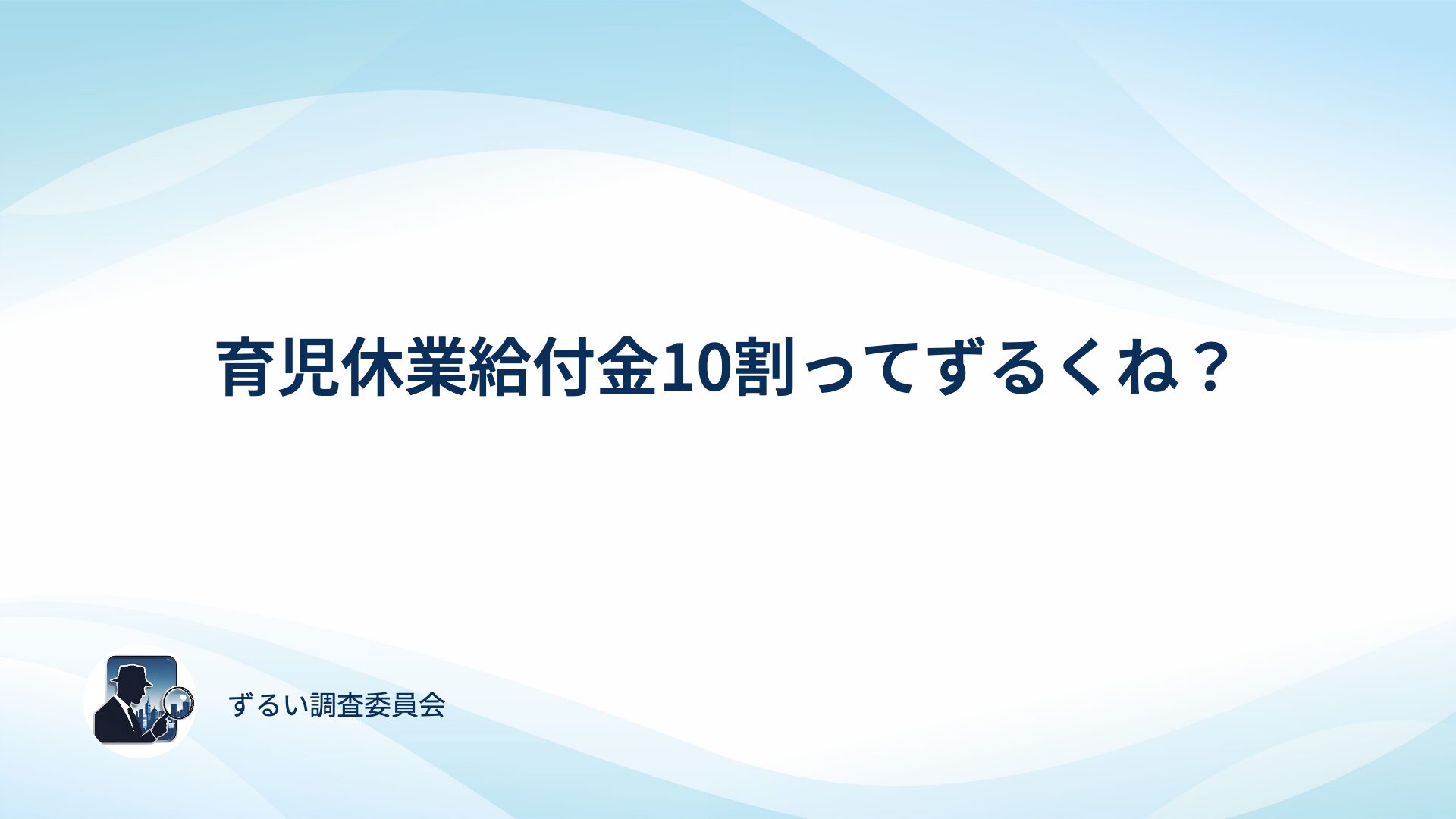 育児休業給付金10割ってずるくね？

ずるい調査委員会